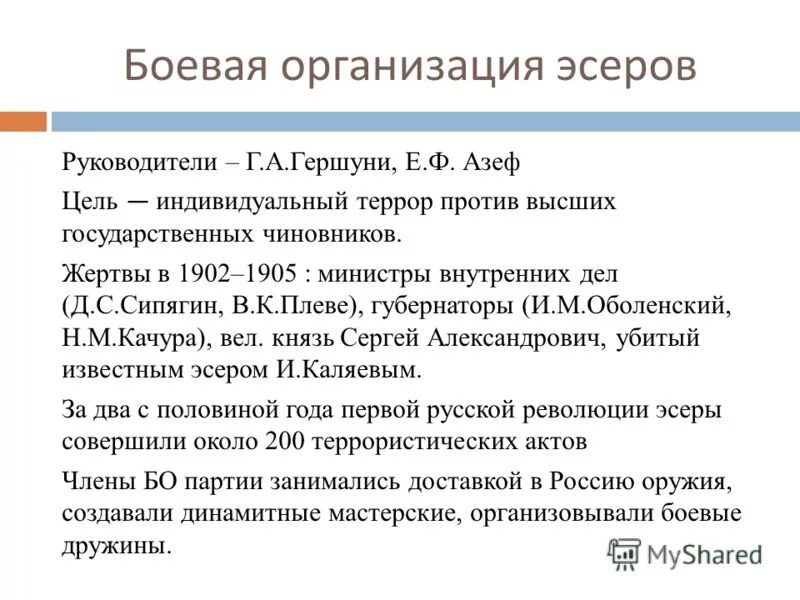 Боевая организация эсеров

Руководители – Г.А.Гершуни, Е.Ф. Азеф

Цель — индивидуальный террор против высших государственных чиновников.

Жертвы в 1902–1905 : министры внутренних дел (Д.С.Сипягин, В.К.Плеве), губернаторы (И.М.Оболенский, Н.М.Качура), вел. князь Сергей Александрович, убитый известным эсером И.Каляевым.

За два с половиной года первой русской революции эсеры совершили около 200 террористических актов

Члены БО партии занимались доставкой в Россию оружия, создавали динамитные мастерские, организовывали боевые дружины.

MyShared